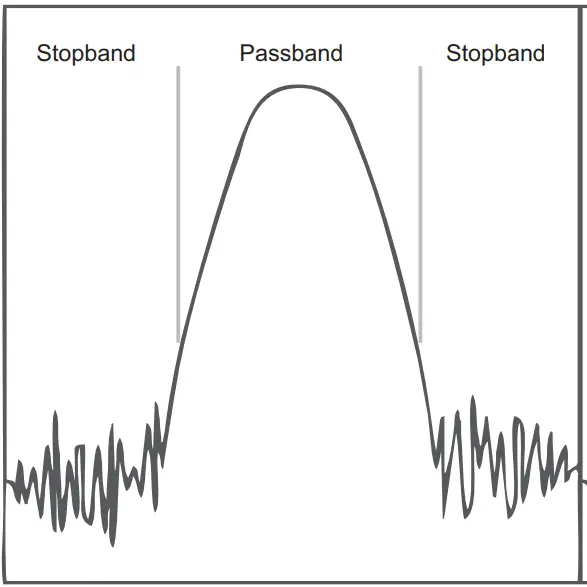 Stopband Passband Stopband